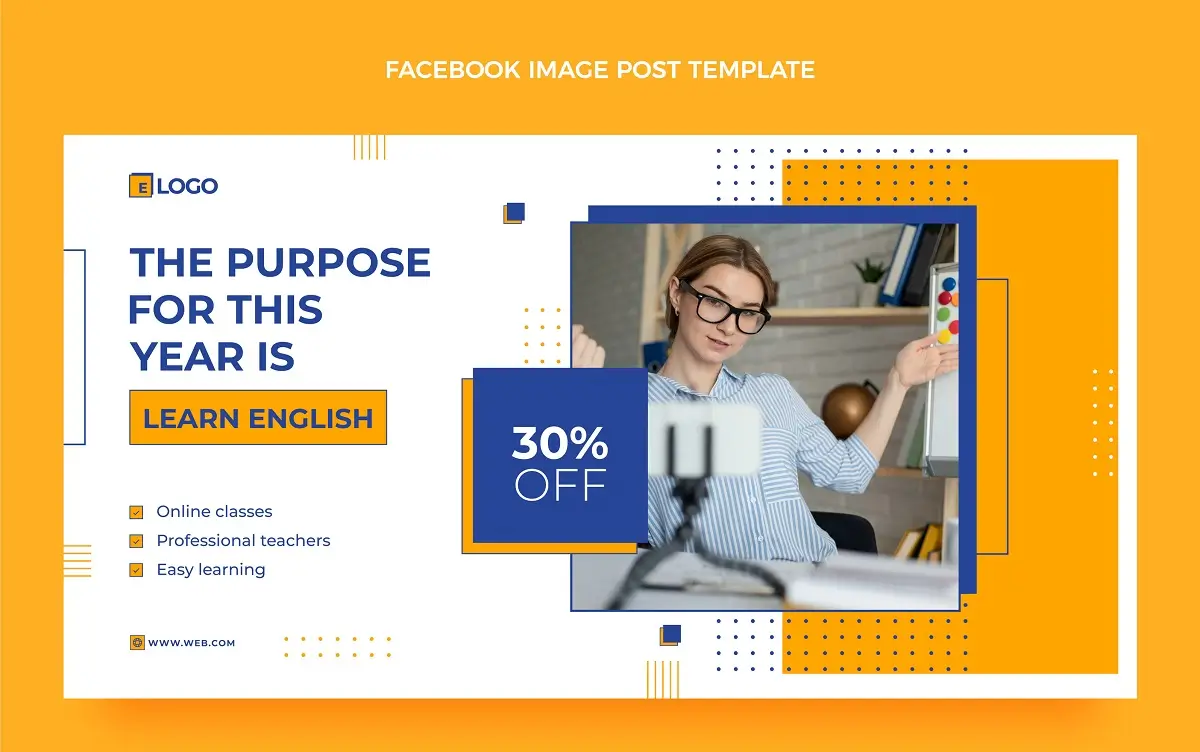 FACEBOOK IMAGE POST TEMPLATE

E LOGO

THE PURPOSE FOR THIS YEAR IS

LEARN ENGLISH

Online classes
Professional teachers
Easy learning

WWW.WEB.COM

30% OFF